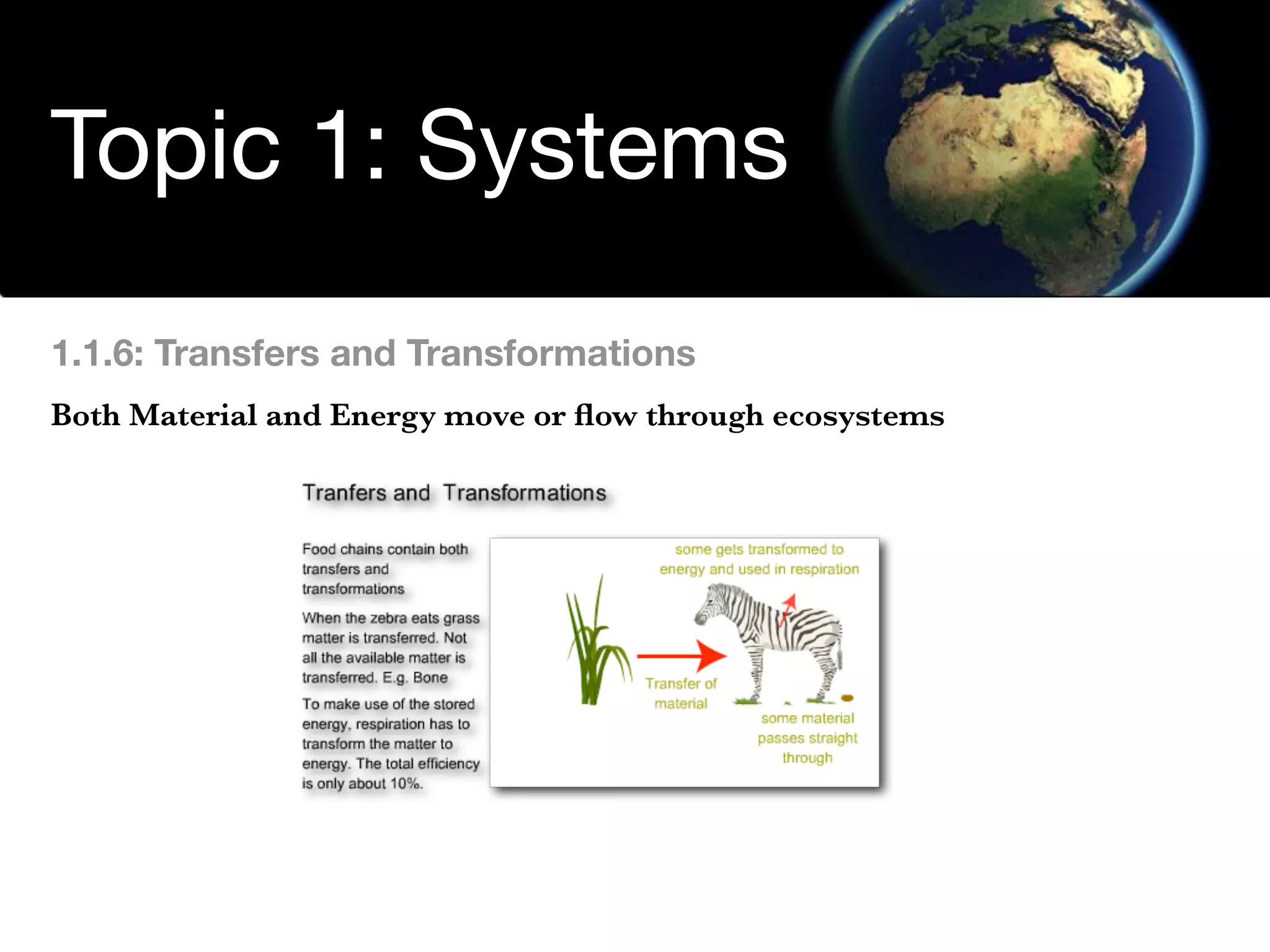 Topic 1: Systems

1.1.6: Transfers and Transformations

Both Material and Energy move or flow through ecosystems

Tranfers and Transformations

Food chains contain both transfers and transformations

When the zebra eats grass matter is transferred. Not all the available matter is transferred. E.g. Bone

To make use of the stored energy, respiration has to transform the matter to energy. The total efficiency is only about 10%.

some gets transformed to energy and used in respiration

Transfer of material

some material passes straight through